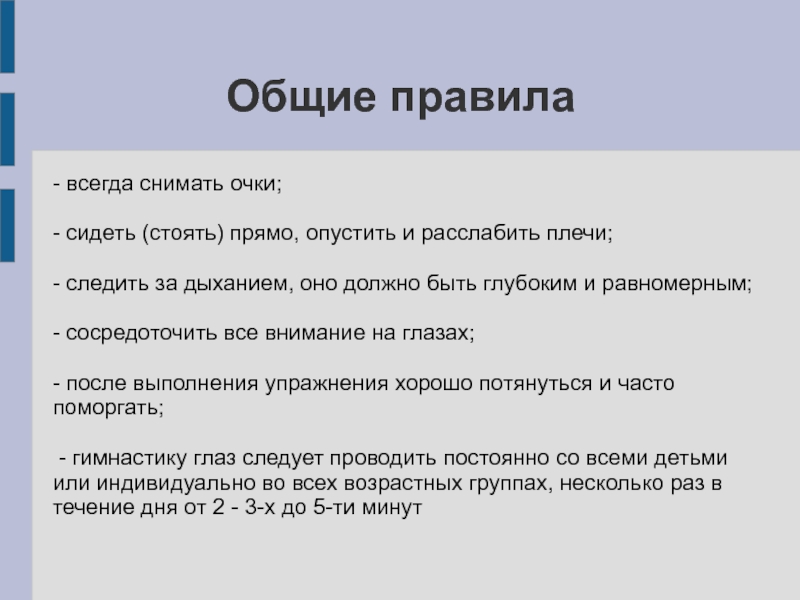 Общие правила

- всегда снимать очки;

- сидеть (стоять) прямо, опустить и расслабить плечи;

- следить за дыханием, оно должно быть глубоким и равномерным;

- сосредоточить все внимание на глазах;

- после выполнения упражнения хорошо потянуться и часто поморгать;

- гимнастику глаз следует проводить постоянно со всеми детьми или индивидуально во всех возрастных группах, несколько раз в течение дня от 2 - 3-х до 5-ти минут